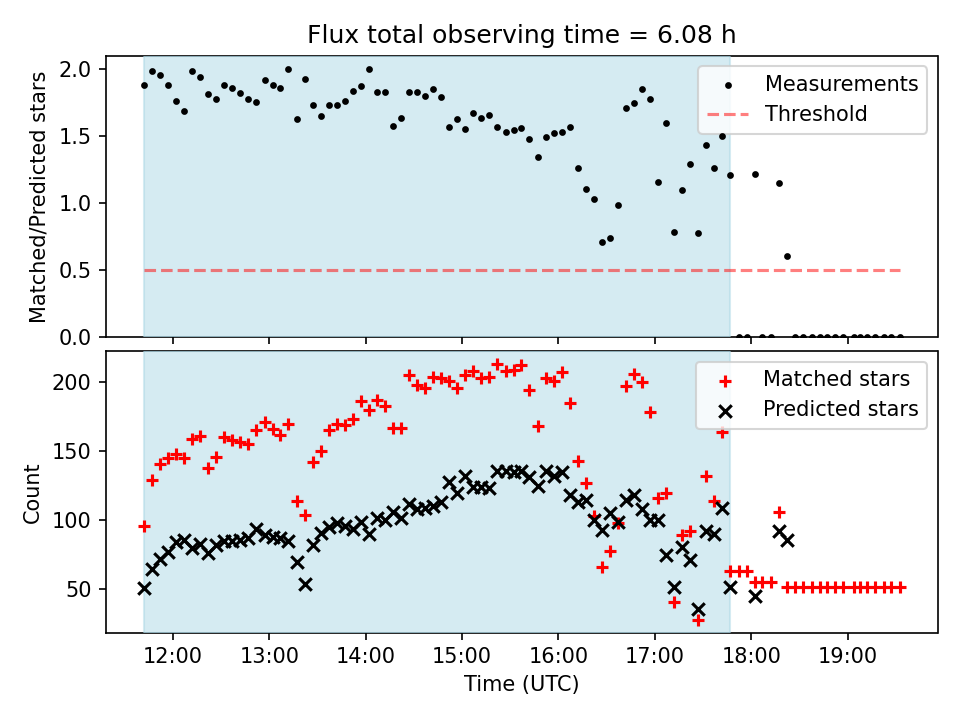 Flux total observing time = 6.08 h

Matched/Predicted stars

2.0
1.5
1.0
0.5
0.0

Measurements
Threshold

Count

200
150
100
50

Matched stars
Predicted stars

12:00 13:00 14:00 15:00 16:00 17:00 18:00 19:00

Time (UTC)